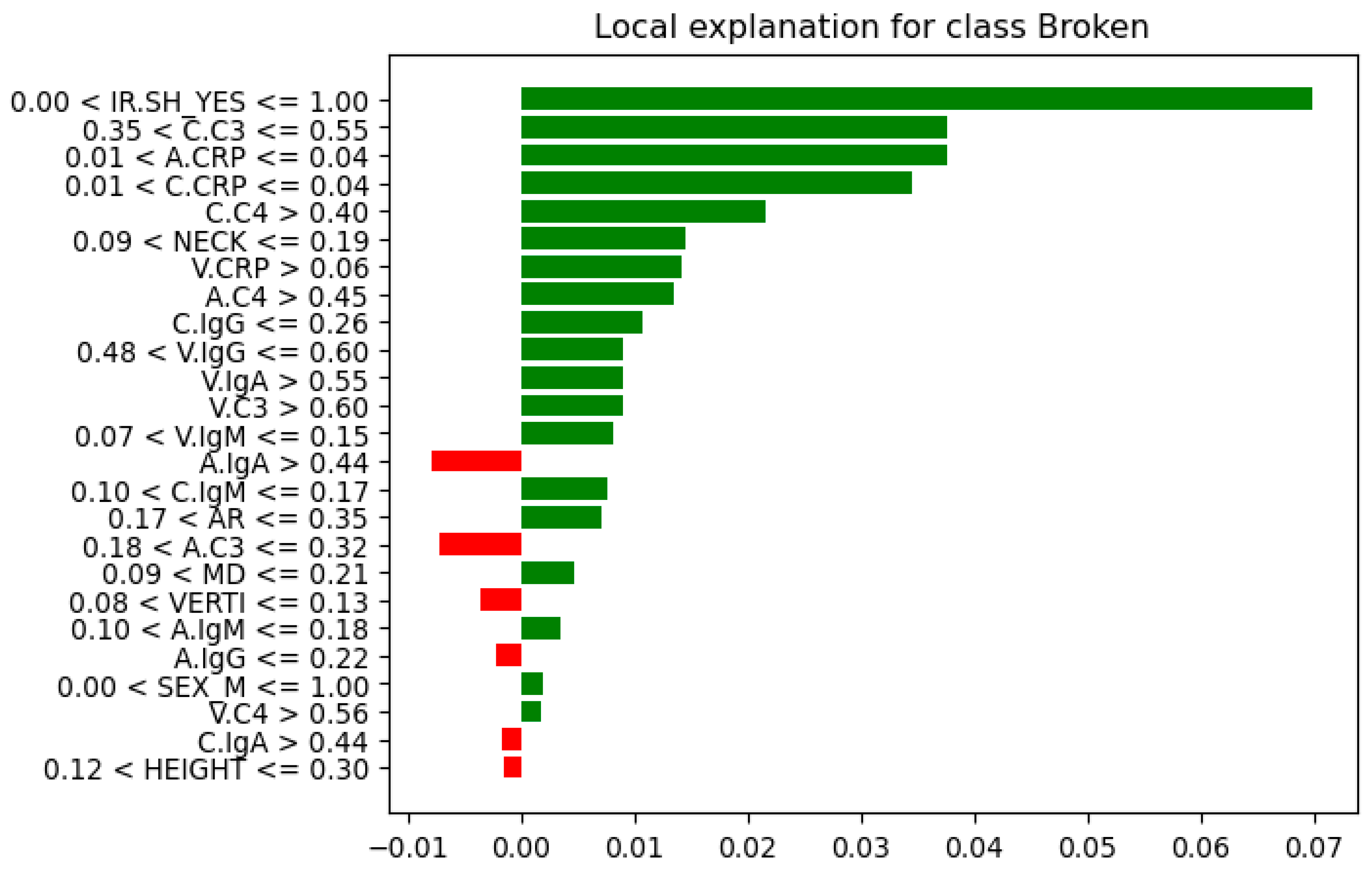 Local explanation for class Broken

0.00 < IR.SH_YES <= 1.00
0.35 < C.C3 <= 0.55
0.01 < A.CRP <= 0.04
0.01 < C.CRP <= 0.04
C.C4 > 0.40
0.09 < NECK <= 0.19
V.CRP > 0.06
A.C4 > 0.45
C.IgG <= 0.26
0.48 < V.IgG <= 0.60
V.IgA > 0.55
V.C3 > 0.60
0.07 < V.IgM <= 0.15
A.IgA > 0.44
0.10 < C.IgM <= 0.17
0.17 < AR <= 0.35
0.18 < A.C3 <= 0.32
0.09 < MD <= 0.21
0.08 < VERTI <= 0.13
0.10 < A.IgM <= 0.18
A.IgG <= 0.22
0.00 < SEX_M <= 1.00
V.C4 > 0.56
C.IgA > 0.44
0.12 < HEIGHT <= 0.30

−0.01 0.00 0.01 0.02 0.03 0.04 0.05 0.06 0.07